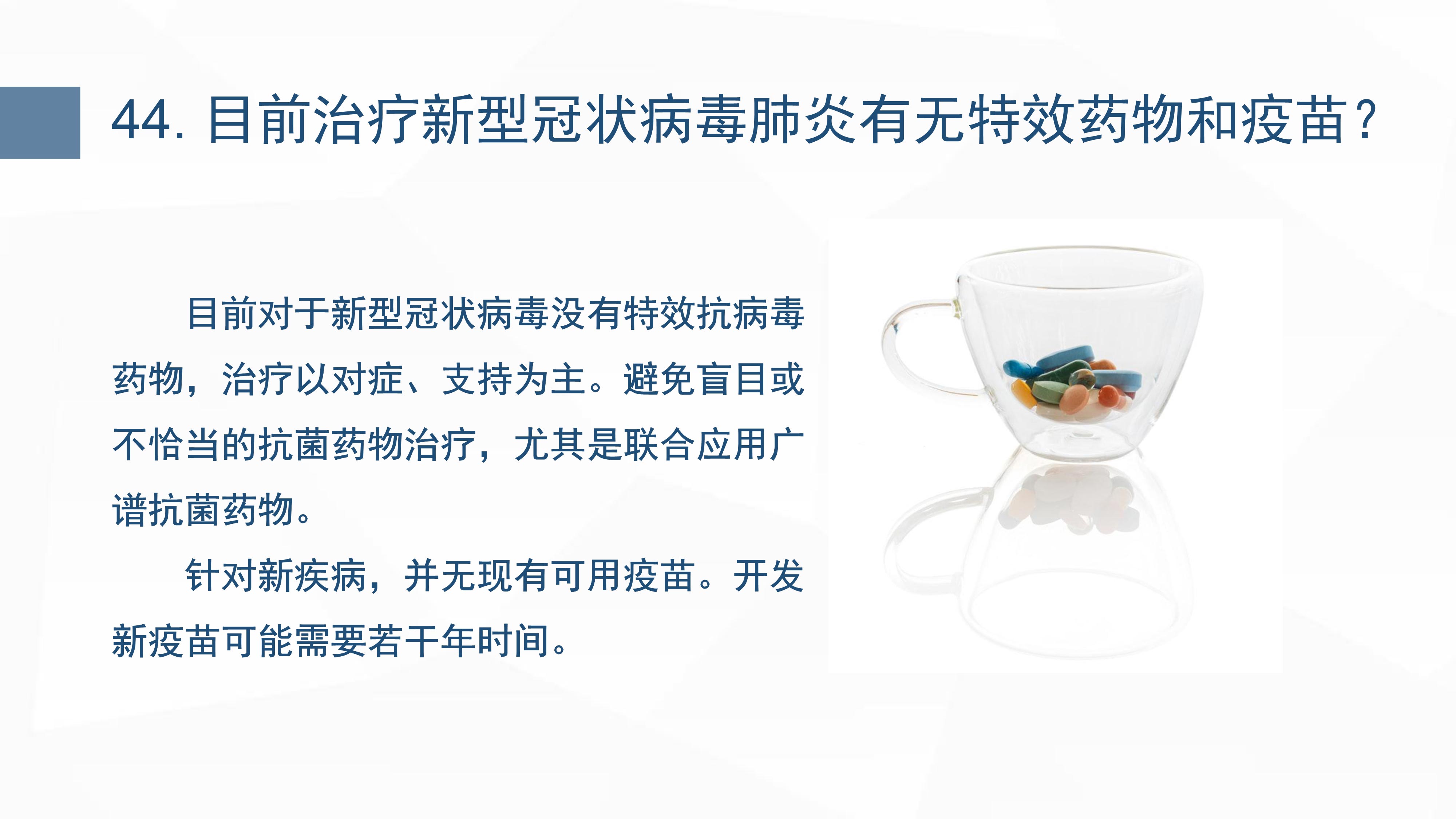 44. 目前治疗新型冠状病毒肺炎有无特效药物和疫苗？

目前对于新型冠状病毒没有特效抗病毒药物，治疗以对症、支持为主。避免盲目或不恰当的抗菌药物治疗，尤其是联合应用广谱抗菌药物。

针对新疾病，并无现有可用疫苗。开发新疫苗可能需要若干年时间。